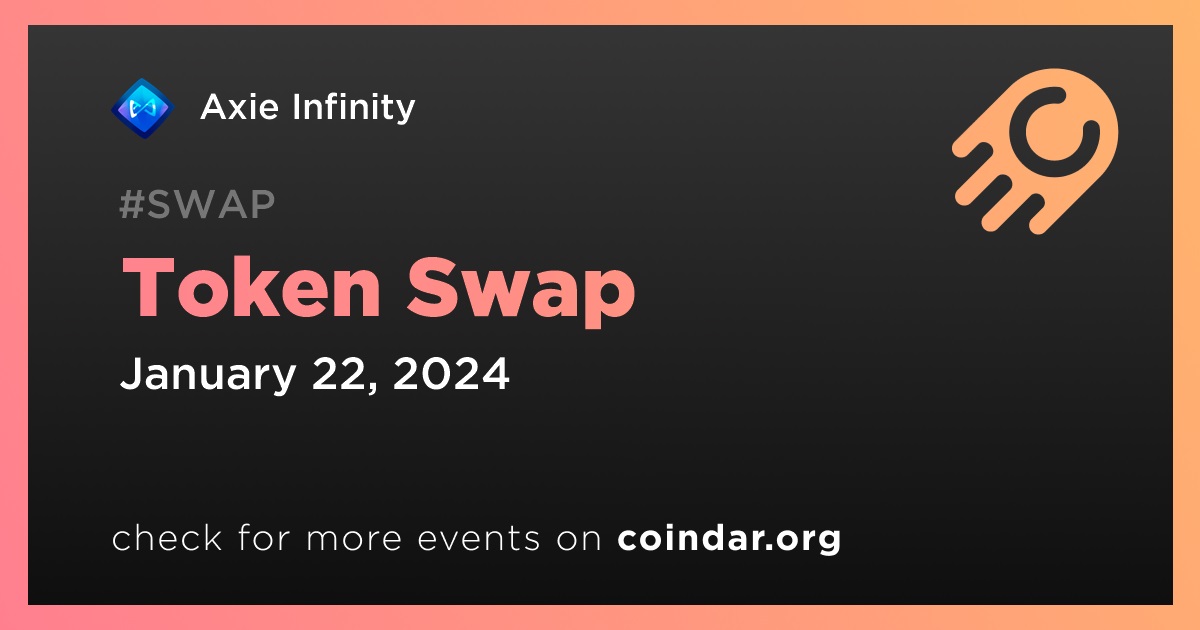 Axie Infinity

#SWAP

Token Swap

January 22, 2024

check for more events on coindar.org